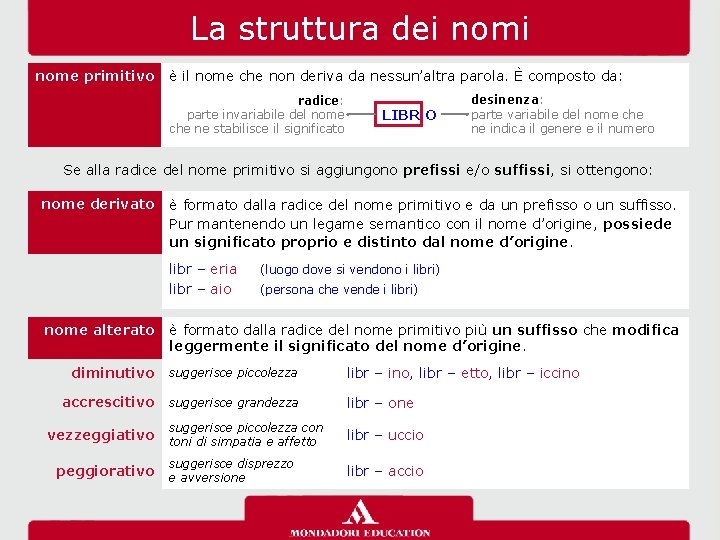 La struttura dei nomi

nome primitivo

è il nome che non deriva da nessun'altra parola. È composto da:

radice: parte invariabile del nome che ne stabilisce il significato

LIBR O

desinenza: parte variabile del nome che ne indica il genere e il numero

Se alla radice del nome primitivo si aggiungono prefissi e/o suffissi, si ottengono:

nome derivato

è formato dalla radice del nome primitivo e da un prefisso o un suffisso. Pur mantenendo un legame semantico con il nome d'origine, possiede un significato proprio e distinto dal nome d'origine.

libr – eria (luogo dove si vendono i libri)
libr – aio (persona che vende i libri)

nome alterato

è formato dalla radice del nome primitivo più un suffisso che modifica leggermente il significato del nome d'origine.

| | | |
|---|---|---|
| diminutivo | suggerisce piccolezza | libr – ino, libr – etto, libr – iccino |
| accrescitivo | suggerisce grandezza | libr – one |
| vezzeggiativo | suggerisce piccolezza con toni di simpatia e affetto | libr – uccio |
| peggiorativo | suggerisce disprezzo e avversione | libr – accio |

MONDADORI EDUCATION